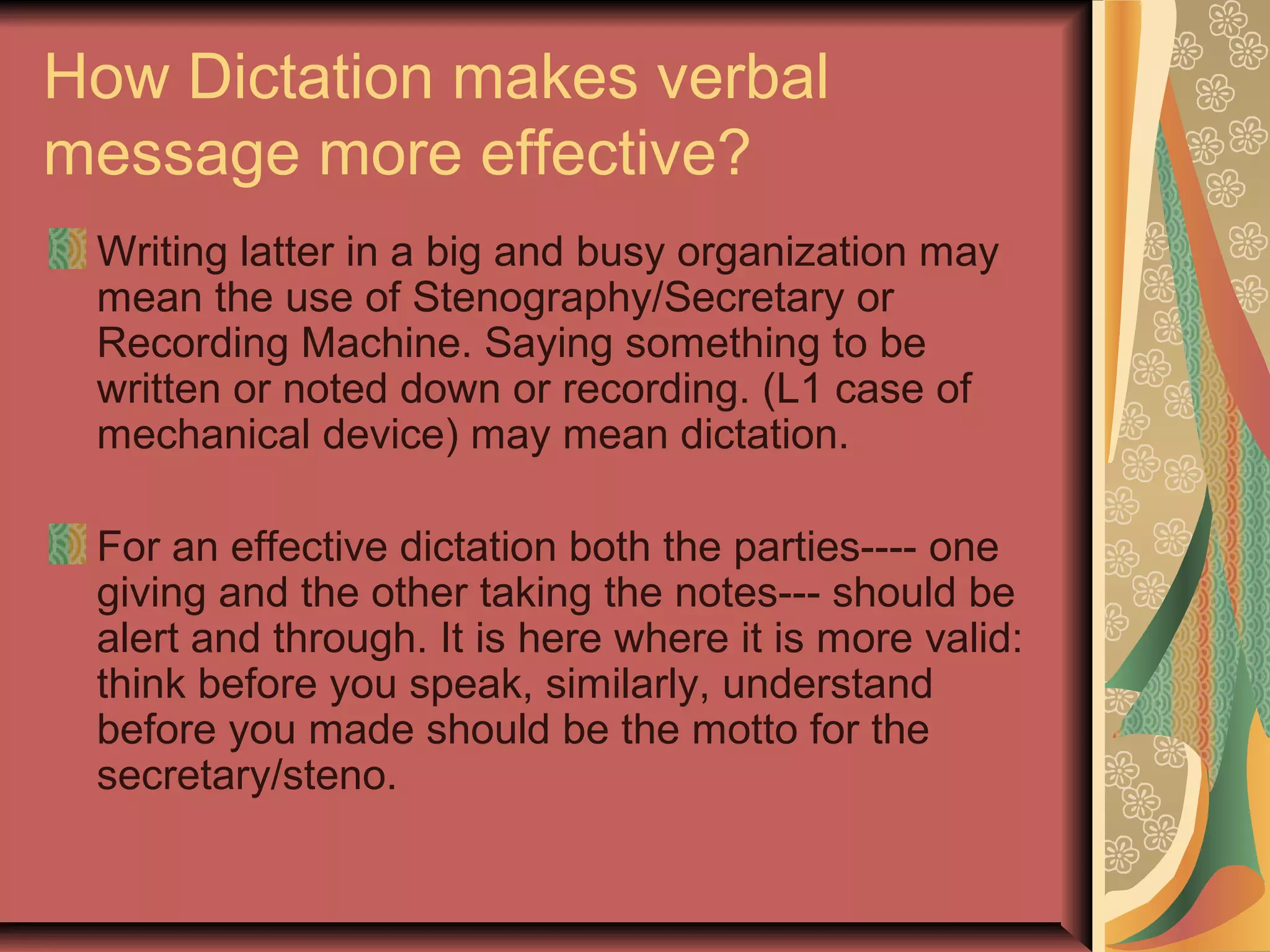 How Dictation makes verbal message more effective?

Writing latter in a big and busy organization may mean the use of Stenography/Secretary or Recording Machine. Saying something to be written or noted down or recording. (L1 case of mechanical device) may mean dictation.

For an effective dictation both the parties---- one giving and the other taking the notes--- should be alert and through. It is here where it is more valid: think before you speak, similarly, understand before you made should be the motto for the secretary/steno.